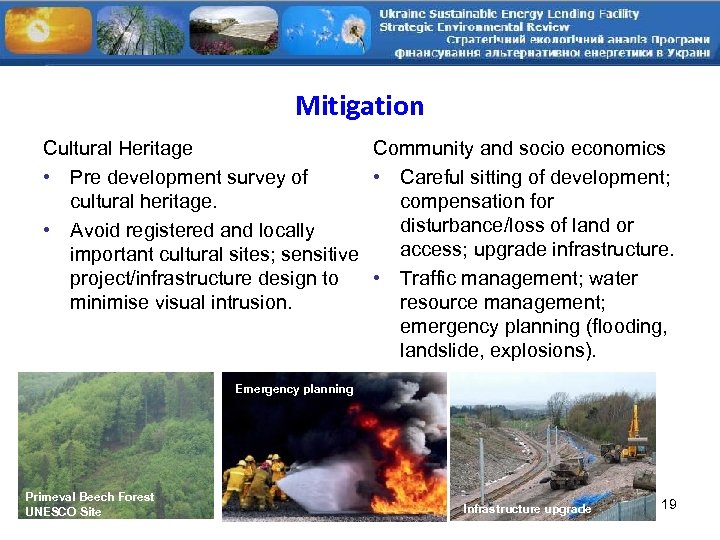 Ukraine Sustainable Energy Lending Facility
Strategic Environmental Review
Стратегічний екологічний аналіз Програми фінансування альтернативної енергетики в Україні

Mitigation

Cultural Heritage
• Pre development survey of cultural heritage.
• Avoid registered and locally important cultural sites; sensitive project/infrastructure design to minimise visual intrusion.

Community and socio economics
• Careful sitting of development; compensation for disturbance/loss of land or access; upgrade infrastructure.
• Traffic management; water resource management; emergency planning (flooding, landslide, explosions).

Primeval Beech Forest
UNESCO Site

Emergency planning

Infrastructure upgrade

19